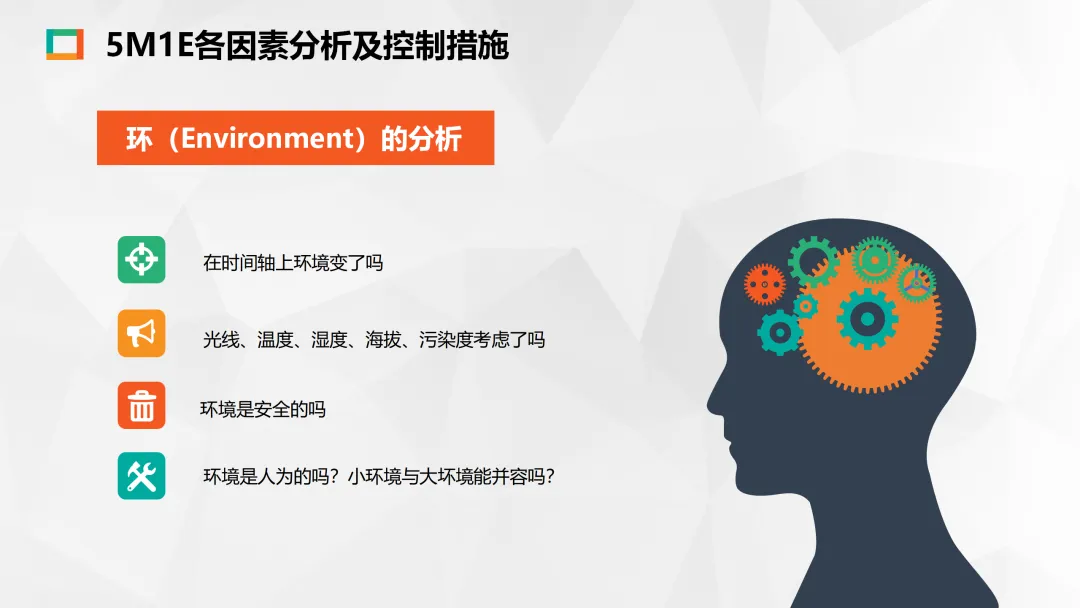 5M1E各因素分析及控制措施

环（Environment）的分析

在时间轴上环境变了吗

光线、温度、湿度、海拔、污染度考虑了吗

环境是安全的吗

环境是人为的吗？小环境与大环境能并容吗？